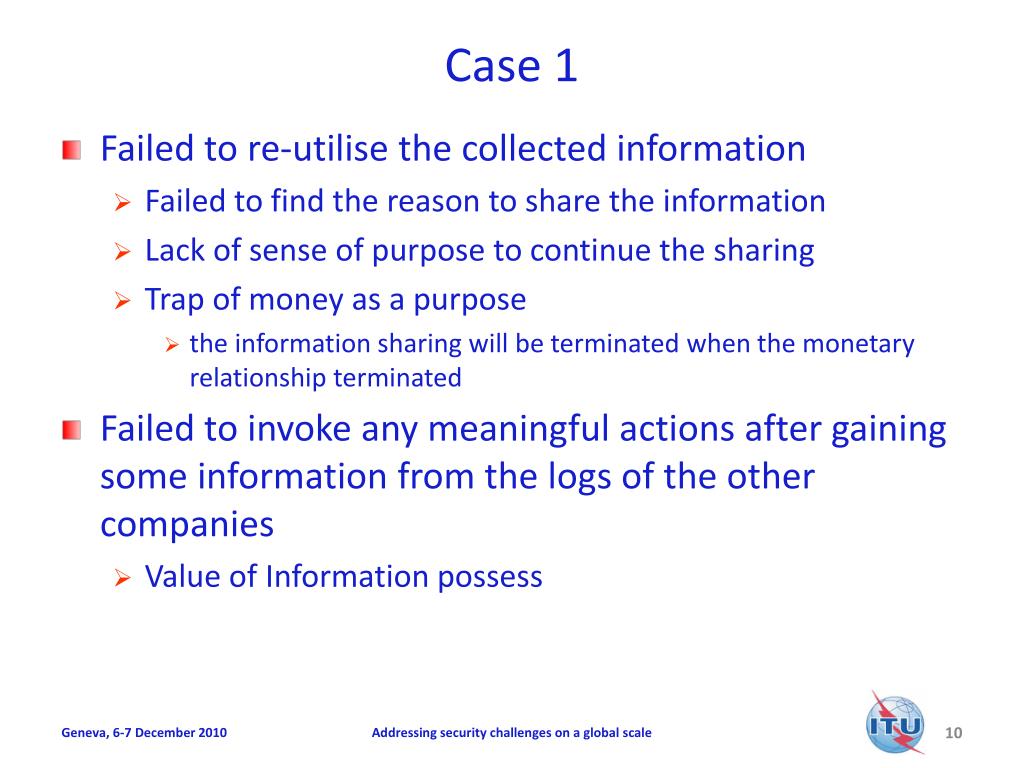 Case 1

Failed to re-utilise the collected information

Failed to find the reason to share the information

Lack of sense of purpose to continue the sharing

Trap of money as a purpose

the information sharing will be terminated when the monetary relationship terminated

Failed to invoke any meaningful actions after gaining some information from the logs of the other companies

Value of Information possess

Geneva, 6-7 December 2010

Addressing security challenges on a global scale

ITU

10